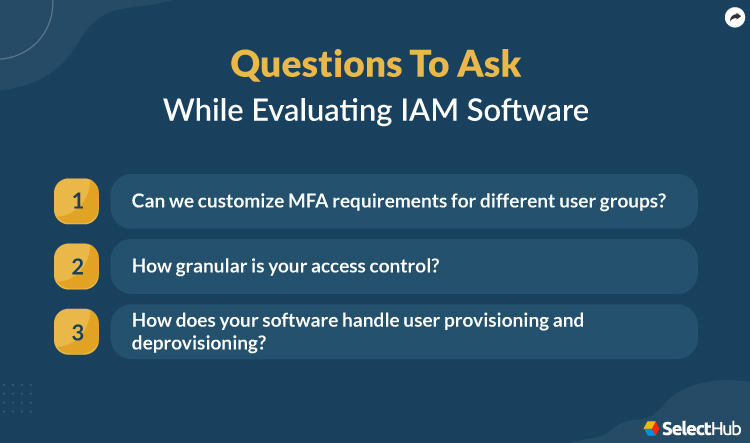 Questions To Ask
While Evaluating IAM Software

1 Can we customize MFA requirements for different user groups?

2 How granular is your access control?

3 How does your software handle user provisioning and deprovisioning?

SelectHub